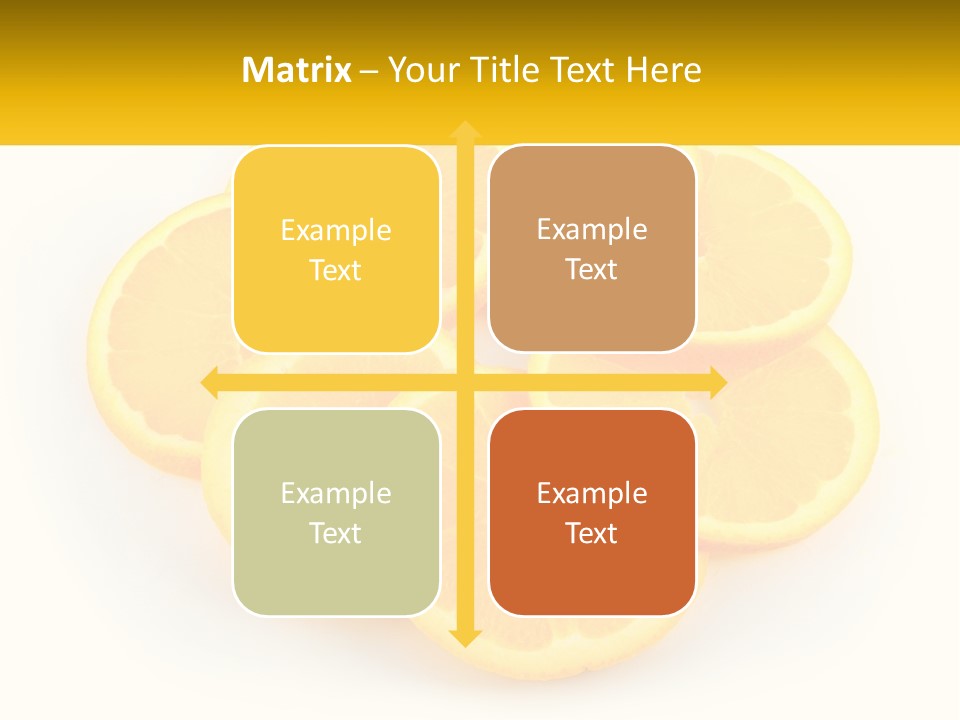 Matrix – Your Title Text Here

Example Text

Example Text

Example Text

Example Text